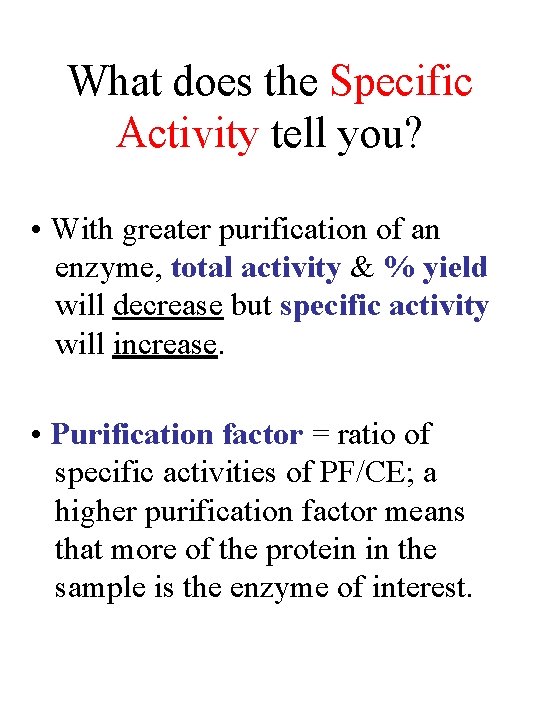 What does the Specific Activity tell you?

• With greater purification of an enzyme, total activity & % yield will decrease but specific activity will increase.

• Purification factor = ratio of specific activities of PF/CE; a higher purification factor means that more of the protein in the sample is the enzyme of interest.